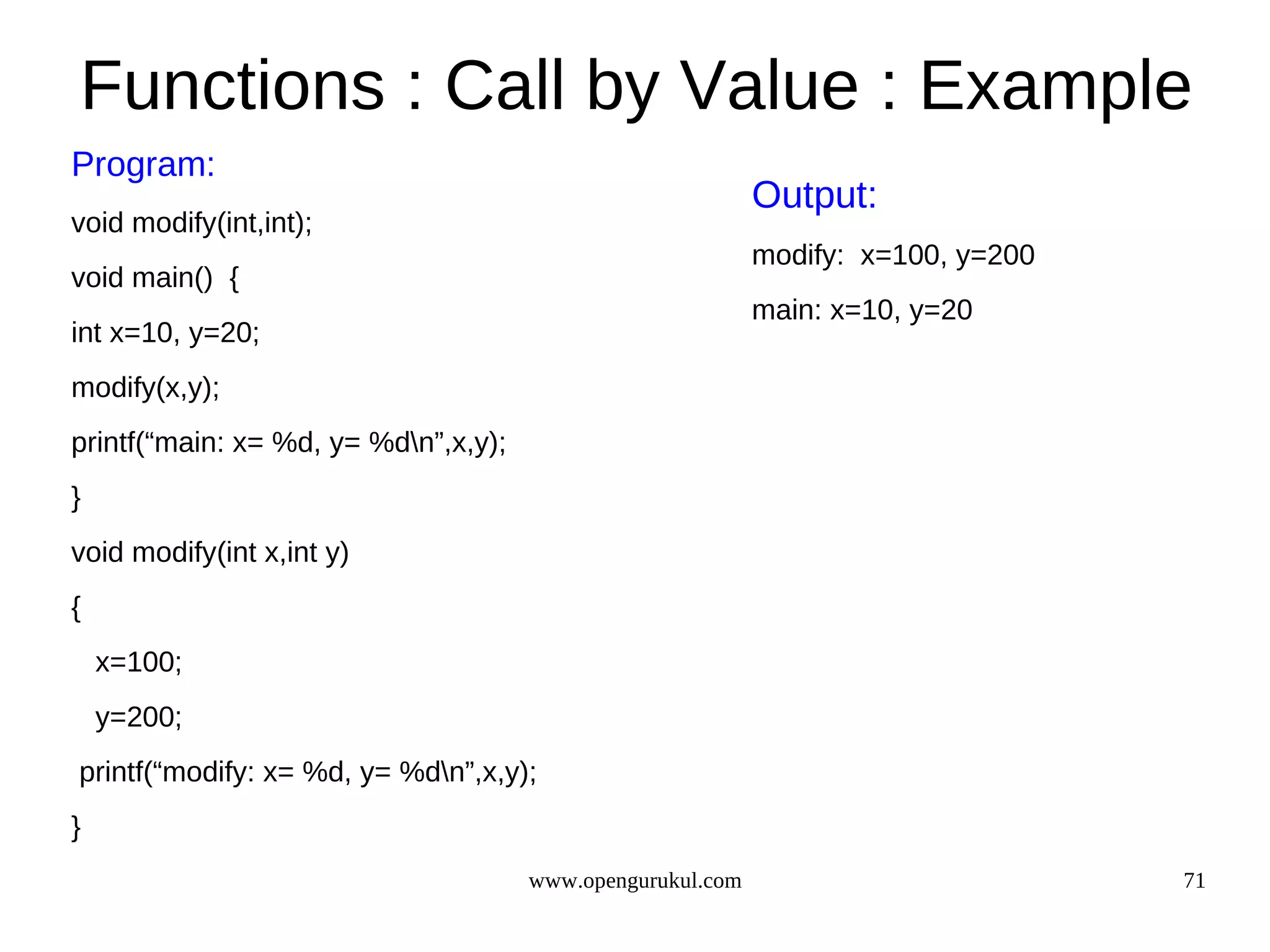 Functions : Call by Value : Example

Program:

void modify(int,int);

void main() {

int x=10, y=20;

modify(x,y);

printf(“main: x= %d, y= %d\n”,x,y);

}

void modify(int x,int y)

{

x=100;

y=200;

printf(“modify: x= %d, y= %d\n”,x,y);

}

Output:

modify: x=100, y=200

main: x=10, y=20

www.opengurukul.com

71